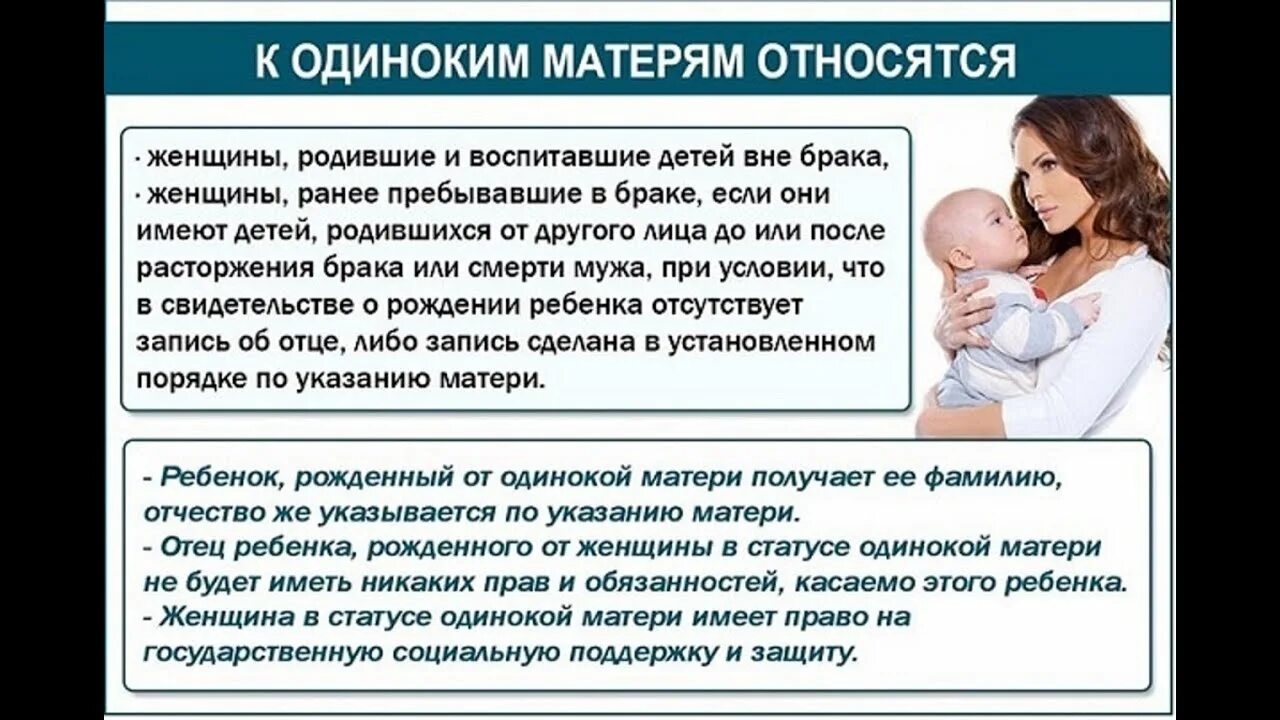 К ОДИНОКИМ МАТЕРЯМ ОТНОСЯТСЯ

· женщины, родившие и воспитавшие детей вне брака,
· женщины, ранее пребывавшие в браке, если они имеют детей, родившихся от другого лица до или после расторжения брака или смерти мужа, при условии, что в свидетельстве о рождении ребенка отсутствует запись об отце, либо запись сделана в установленном порядке по указанию матери.

- Ребенок, рожденный от одинокой матери получает ее фамилию, отчество же указывается по указанию матери.
- Отец ребенка, рожденного от женщины в статусе одинокой матери не будет иметь никаких прав и обязанностей, касаемо этого ребенка.
- Женщина в статусе одинокой матери имеет право на государственную социальную поддержку и защиту.